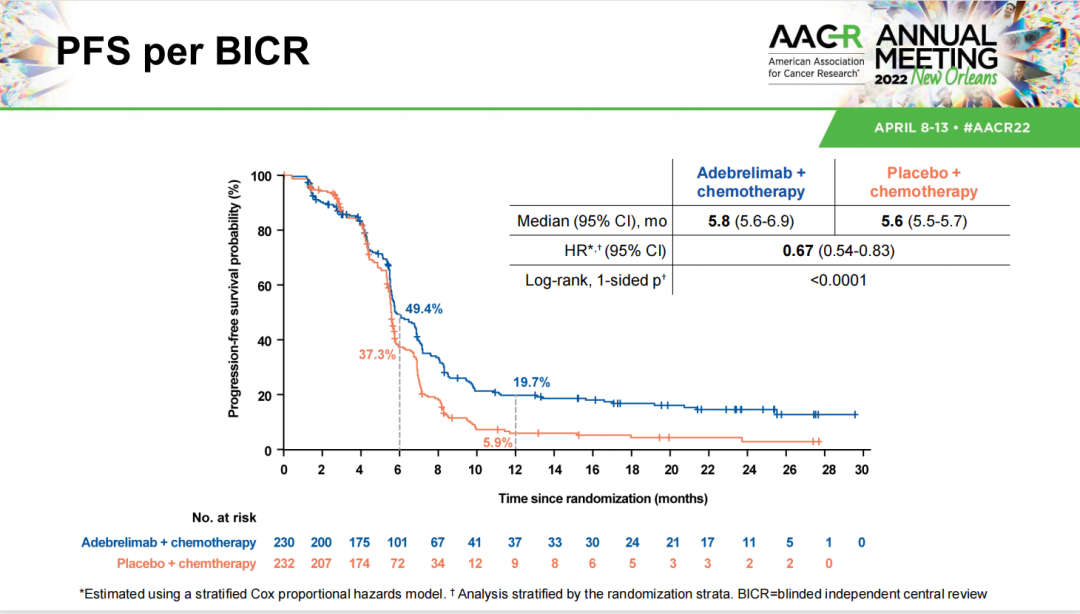 PFS per BICR

AACR American Association for Cancer Research® ANNUAL MEETING 2022 New Orleans

APRIL 8-13 • #AACR22

| | Adebrelimab + chemotherapy | Placebo + chemotherapy |
|---|---|---|
| Median (95% CI), mo | **5.8** (5.6-6.9) | **5.6** (5.5-5.7) |
| HR*,† (95% CI) | **0.67** (0.54-0.83) | |
| Log-rank, 1-sided p† | <0.0001 | |

Progression-free survival probability (%)

100
80
60
40
20
0

49.4%
37.3%
19.7%
5.9%

0 2 4 6 8 10 12 14 16 18 20 22 24 26 28 30

Time since randomization (months)

No. at risk

| | | | | | | | | | | | | | | | | |
|---|---|---|---|---|---|---|---|---|---|---|---|---|---|---|---|---|
| Adebrelimab + chemotherapy | 230 | 200 | 175 | 101 | 67 | 41 | 37 | 33 | 30 | 24 | 21 | 17 | 11 | 5 | 1 | 0 |
| Placebo + chemtherapy | 232 | 207 | 174 | 72 | 34 | 12 | 9 | 8 | 6 | 5 | 3 | 3 | 2 | 2 | 0 | |

*Estimated using a stratified Cox proportional hazards model. † Analysis stratified by the randomization strata. BICR=blinded independent central review